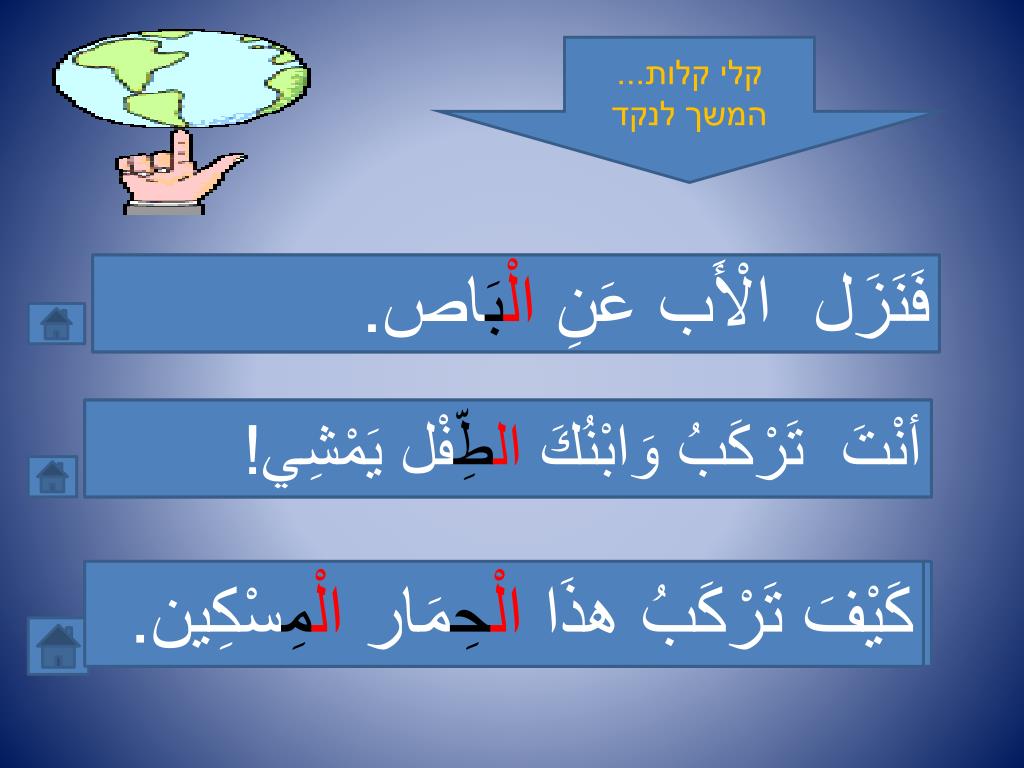 קלי קלות...
המשך לנקד

فَنَزَل الْأَب عَنِ الْبَاص.

أنْتَ تَرْكَبُ وَابْنُكَ الطِّفْل يَمْشِي!

كَيْفَ تَرْكَبُ هذَا الْحِمَار الْمِسْكِين.